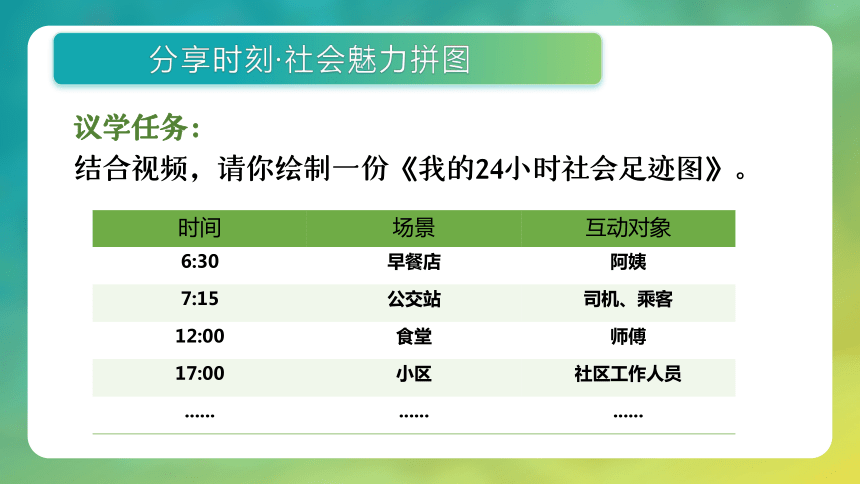 分享时刻·社会魅力拼图

议学任务：
结合视频，请你绘制一份《我的24小时社会足迹图》。

| 时间 | 场景 | 互动对象 |
|---|---|---|
| 6:30 | 早餐店 | 阿姨 |
| 7:15 | 公交站 | 司机、乘客 |
| 12:00 | 食堂 | 师傅 |
| 17:00 | 小区 | 社区工作人员 |
| …… | …… | …… |